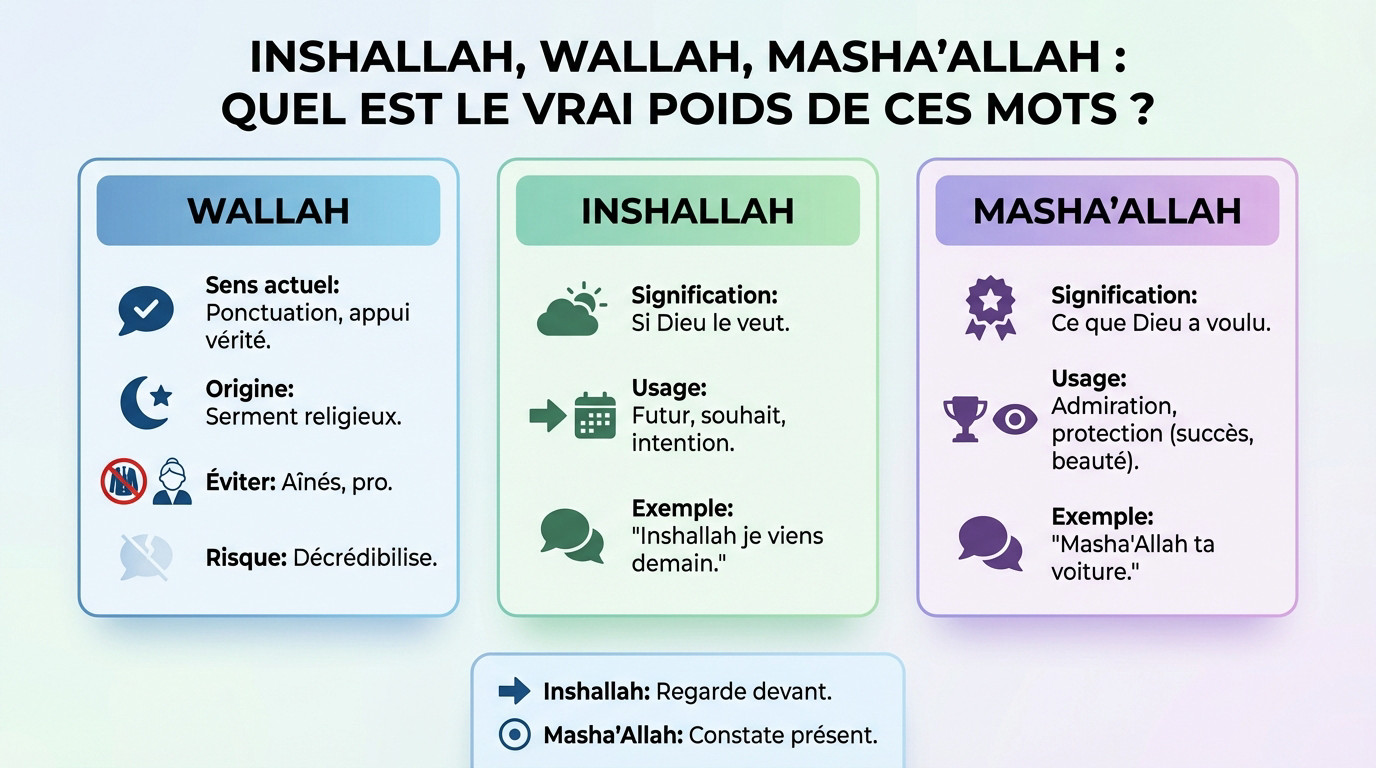 INSHALLAH, WALLAH, MASHA'ALLAH :
QUEL EST LE VRAI POIDS DE CES MOTS ?

WALLAH

Sens actuel: Ponctuation, appui vérité.

Origine: Serment religieux.

Éviter: Aînés, pro.

Risque: Décrédibilise.

INSHALLAH

Signification: Si Dieu le veut.

Usage: Futur, souhait, intention.

Exemple: "Inshallah je viens demain."

MASHA'ALLAH

Signification: Ce que Dieu a voulu.

Usage: Admiration, protection (succès, beauté).

Exemple: "Masha'Allah ta voiture."

Inshallah: Regarde devant.

Masha'Allah: Constate présent.